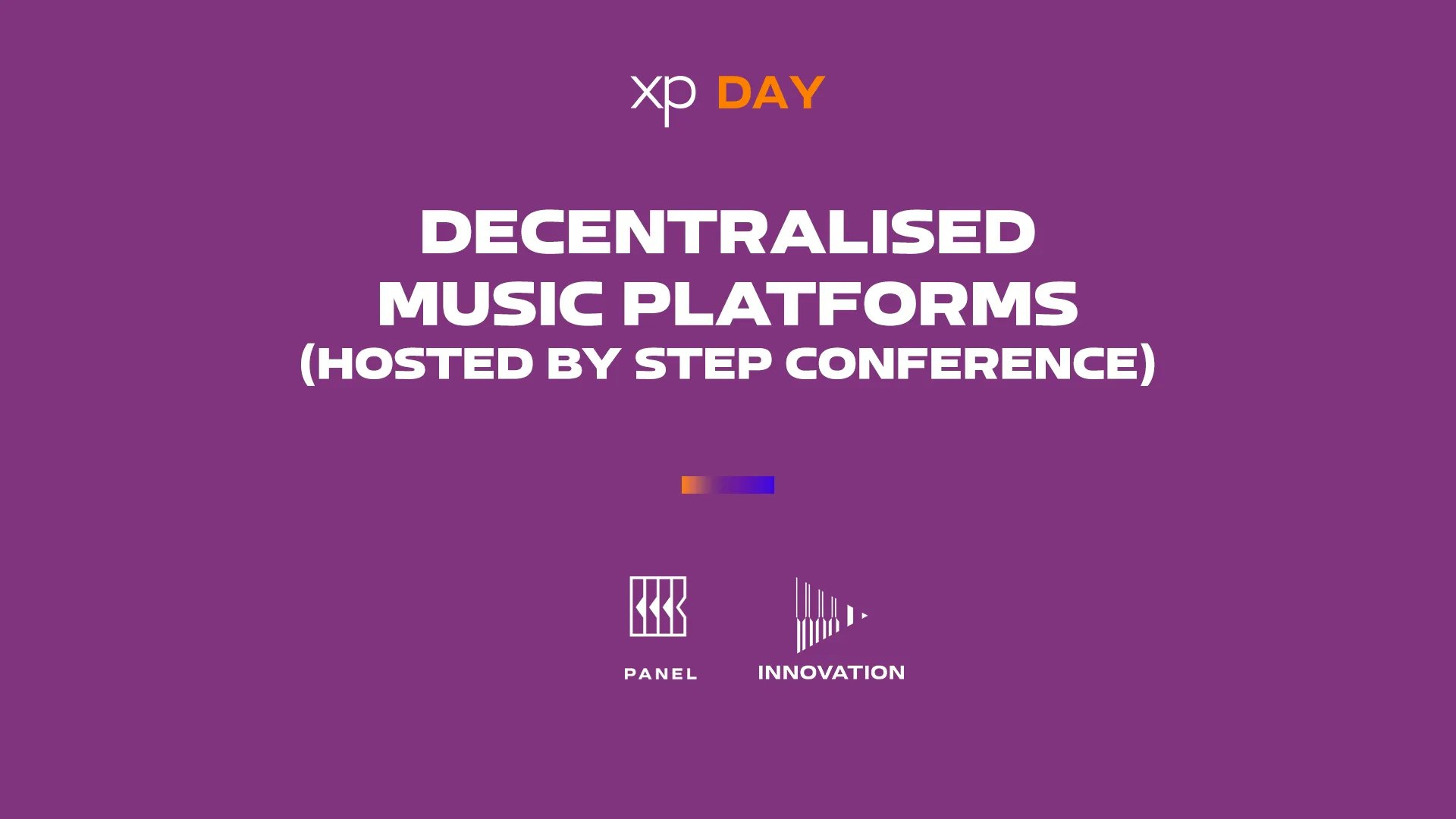 xp DAY

DECENTRALISED MUSIC PLATFORMS (HOSTED BY STEP CONFERENCE)

PANEL

INNOVATION